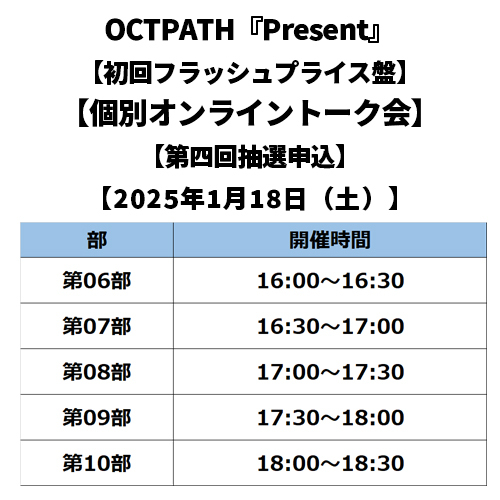 OCTPATH『Present』
【初回フラッシュプライス盤】
【個別オンライントーク会】
【第四回抽選申込】
【2025年1月18日（土）】

| 部 | 開催時間 |
|---|---|
| 第06部 | 16:00～16:30 |
| 第07部 | 16:30～17:00 |
| 第08部 | 17:00～17:30 |
| 第09部 | 17:30～18:00 |
| 第10部 | 18:00～18:30 |